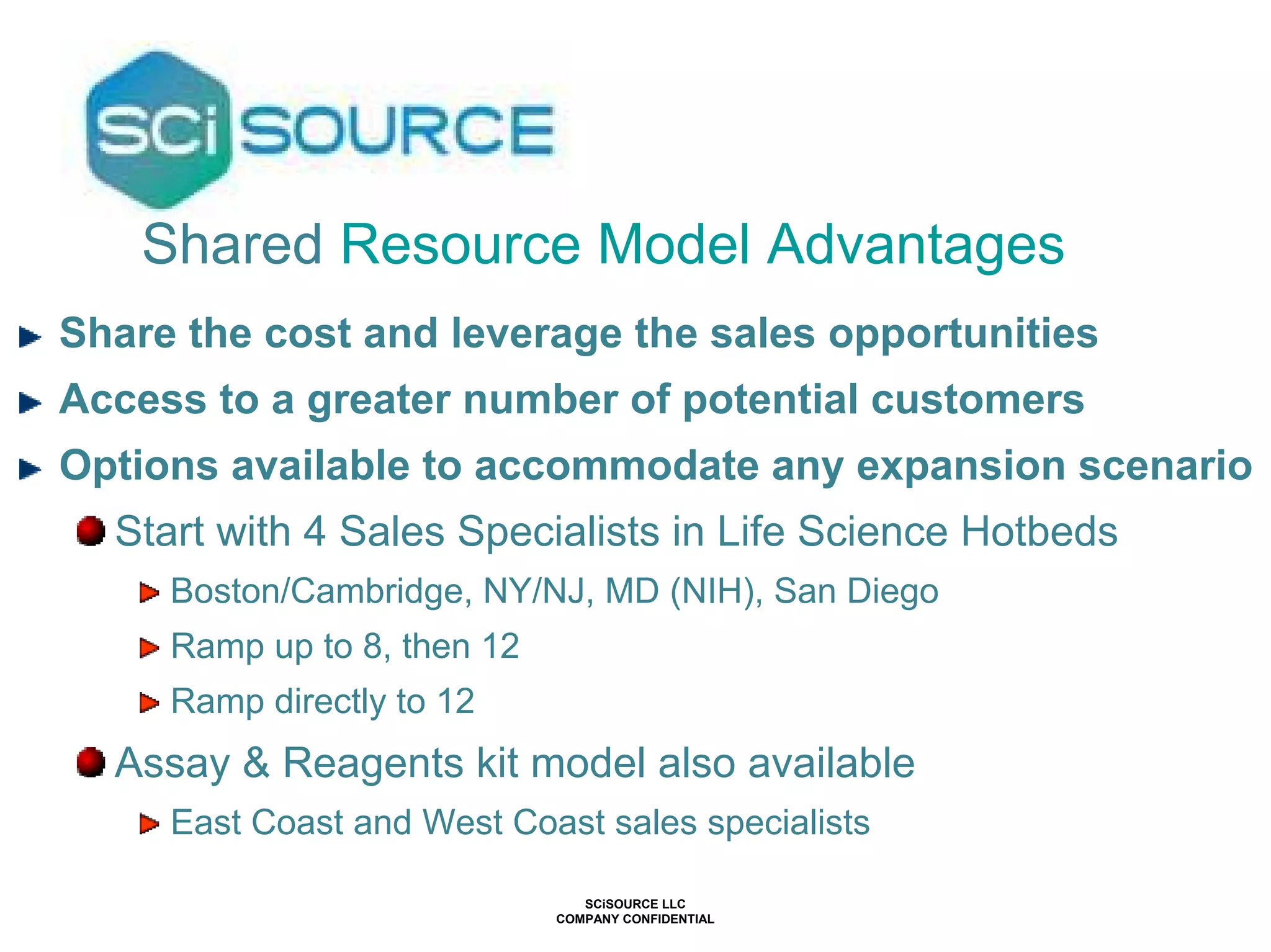 SCi SOURCE

Shared Resource Model Advantages

Share the cost and leverage the sales opportunities

Access to a greater number of potential customers

Options available to accommodate any expansion scenario

Start with 4 Sales Specialists in Life Science Hotbeds

Boston/Cambridge, NY/NJ, MD (NIH), San Diego

Ramp up to 8, then 12

Ramp directly to 12

Assay & Reagents kit model also available

East Coast and West Coast sales specialists

SCiSOURCE LLC
COMPANY CONFIDENTIAL